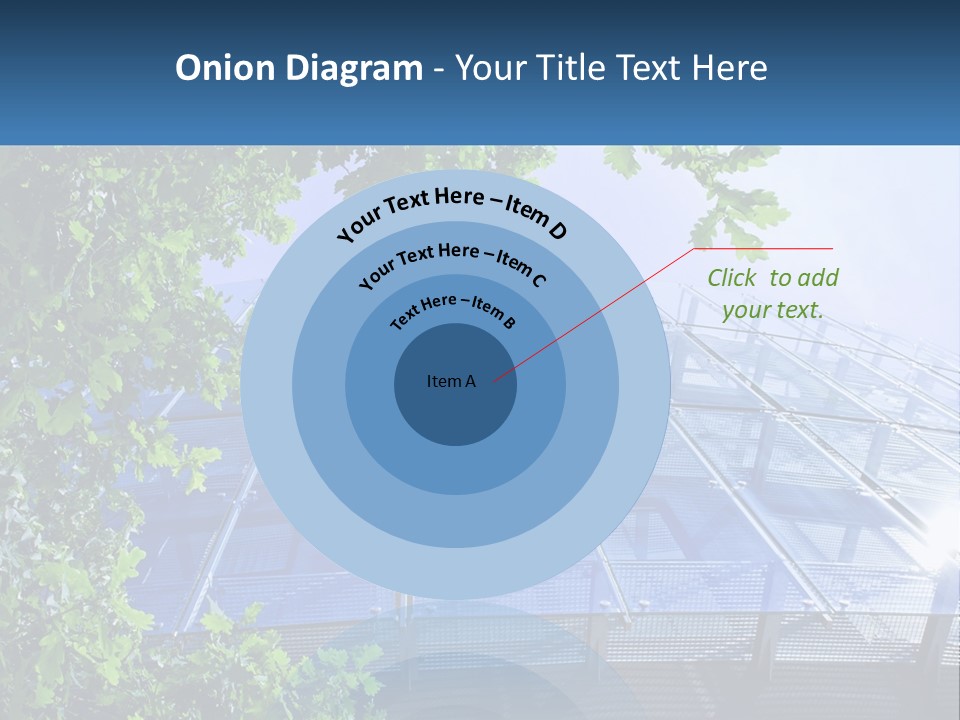 Onion Diagram - Your Title Text Here

Your Text Here – Item D

Your Text Here – Item C

Text Here – Item B

Item A

Click to add your text.